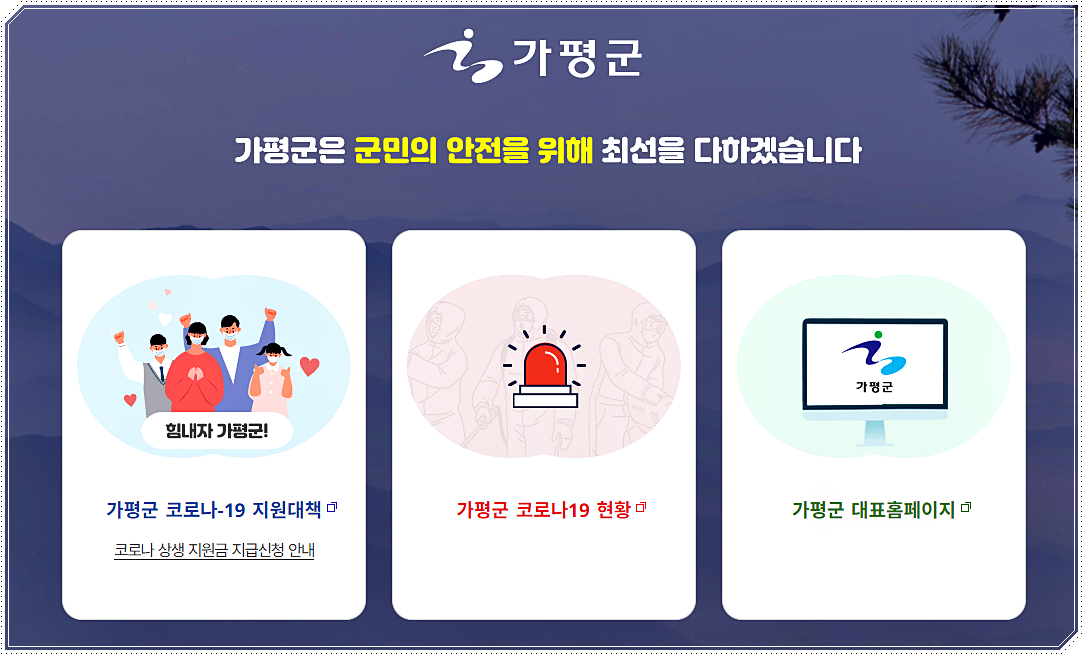 가평군

가평군은 군민의 안전을 위해 최선을 다하겠습니다

힘내자 가평군!

가평군 코로나-19 지원대책

코로나 상생 지원금 지급신청 안내

가평군 코로나19 현황

가평군

가평군 대표홈페이지